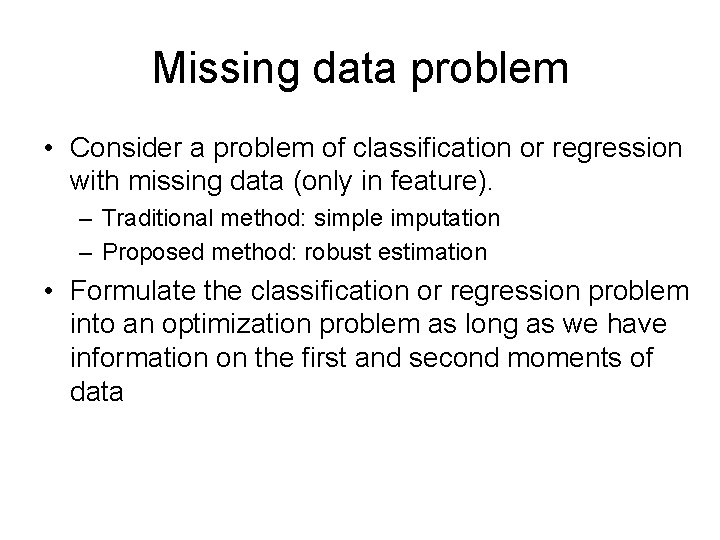 Missing data problem

• Consider a problem of classification or regression with missing data (only in feature).
– Traditional method: simple imputation
– Proposed method: robust estimation

• Formulate the classification or regression problem into an optimization problem as long as we have information on the first and second moments of data